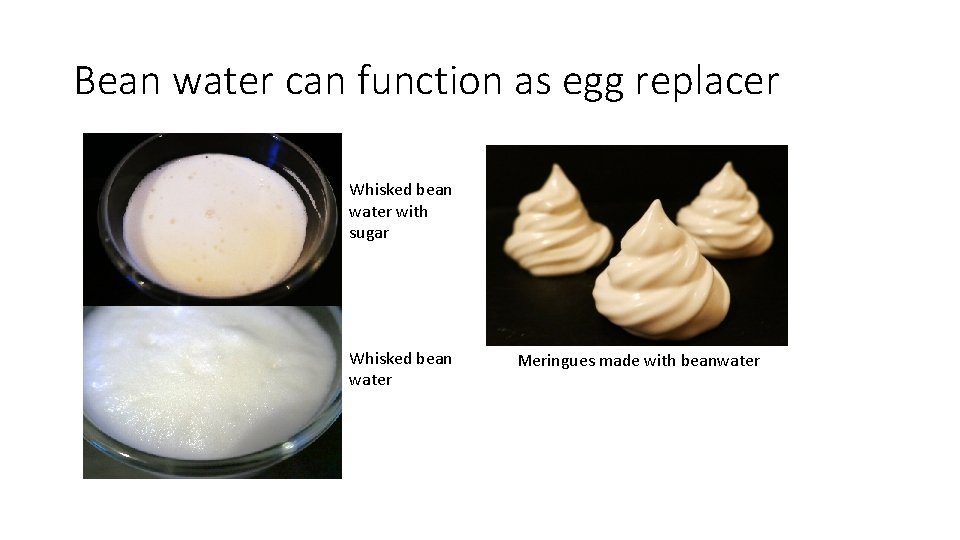 Bean water can function as egg replacer

Whisked bean water with sugar

Whisked bean water

Meringues made with beanwater